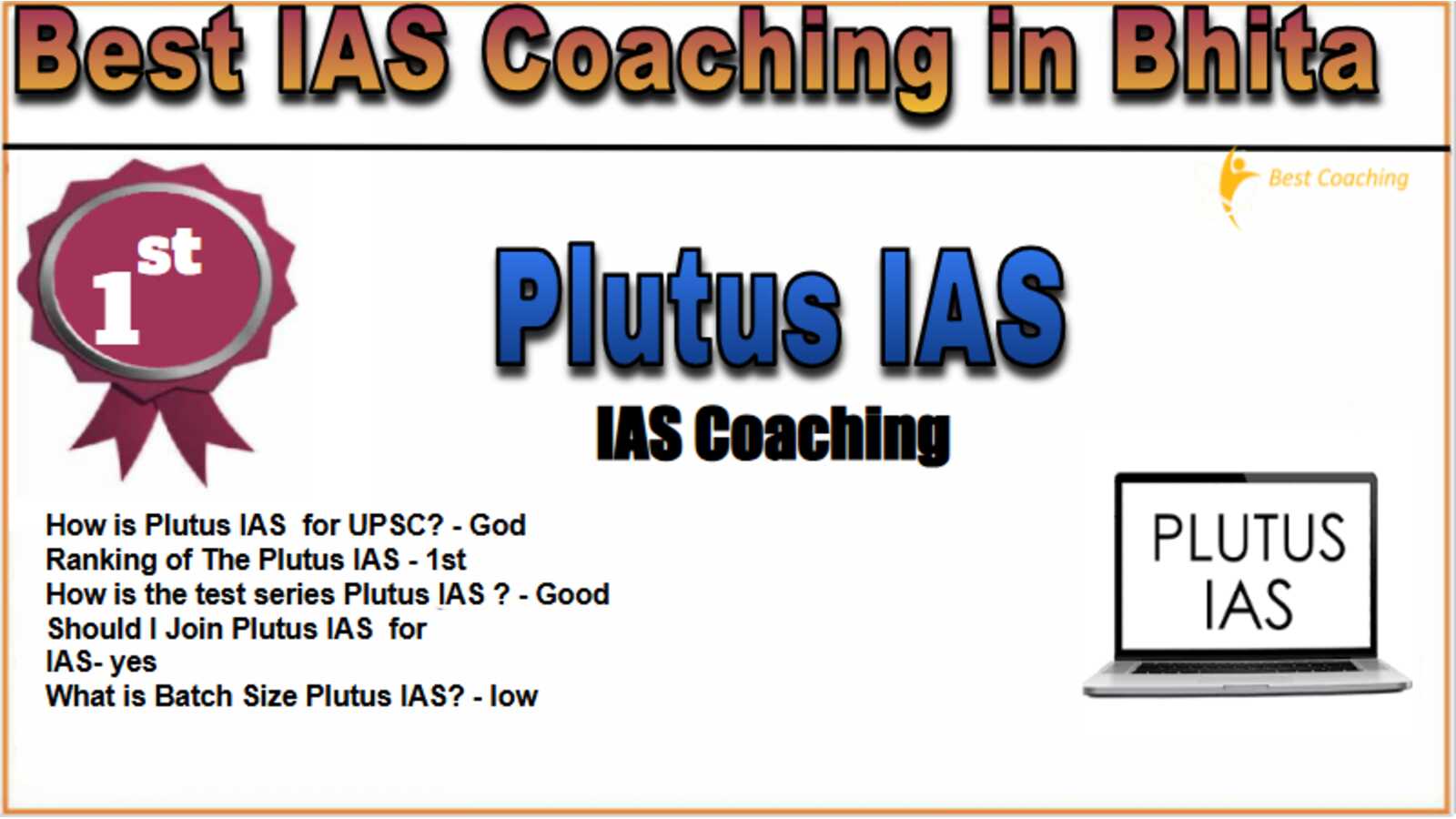 Best IAS Coaching in Bhita

Best Coaching

1st

Plutus IAS

IAS Coaching

How is Plutus IAS for UPSC? - God
Ranking of The Plutus IAS - 1st
How is the test series Plutus IAS ? - Good
Should I Join Plutus IAS for IAS- yes
What is Batch Size Plutus IAS? - low

PLUTUS IAS